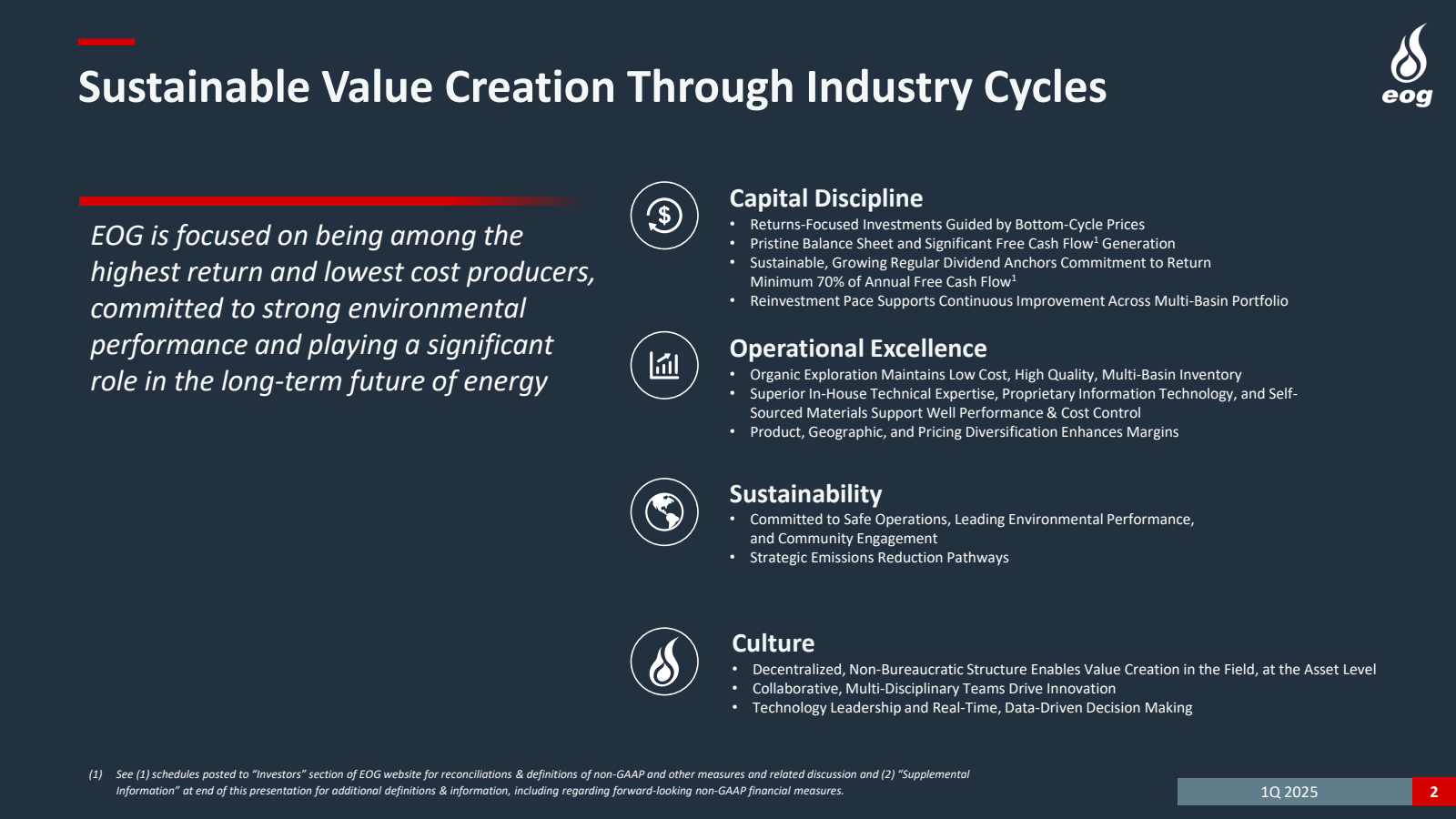 Sustainable Value Creation Through Industry Cycles

eog

EOG is focused on being among the highest return and lowest cost producers, committed to strong environmental performance and playing a significant role in the long-term future of energy

Capital Discipline
• Returns-Focused Investments Guided by Bottom-Cycle Prices
• Pristine Balance Sheet and Significant Free Cash Flow$^1$ Generation
• Sustainable, Growing Regular Dividend Anchors Commitment to Return Minimum 70% of Annual Free Cash Flow$^1$
• Reinvestment Pace Supports Continuous Improvement Across Multi-Basin Portfolio

Operational Excellence
• Organic Exploration Maintains Low Cost, High Quality, Multi-Basin Inventory
• Superior In-House Technical Expertise, Proprietary Information Technology, and Self-Sourced Materials Support Well Performance & Cost Control
• Product, Geographic, and Pricing Diversification Enhances Margins

Sustainability
• Committed to Safe Operations, Leading Environmental Performance, and Community Engagement
• Strategic Emissions Reduction Pathways

Culture
• Decentralized, Non-Bureaucratic Structure Enables Value Creation in the Field, at the Asset Level
• Collaborative, Multi-Disciplinary Teams Drive Innovation
• Technology Leadership and Real-Time, Data-Driven Decision Making

(1) See (1) schedules posted to "Investors" section of EOG website for reconciliations & definitions of non-GAAP and other measures and related discussion and (2) "Supplemental Information" at end of this presentation for additional definitions & information, including regarding forward-looking non-GAAP financial measures.

1Q 2025 2